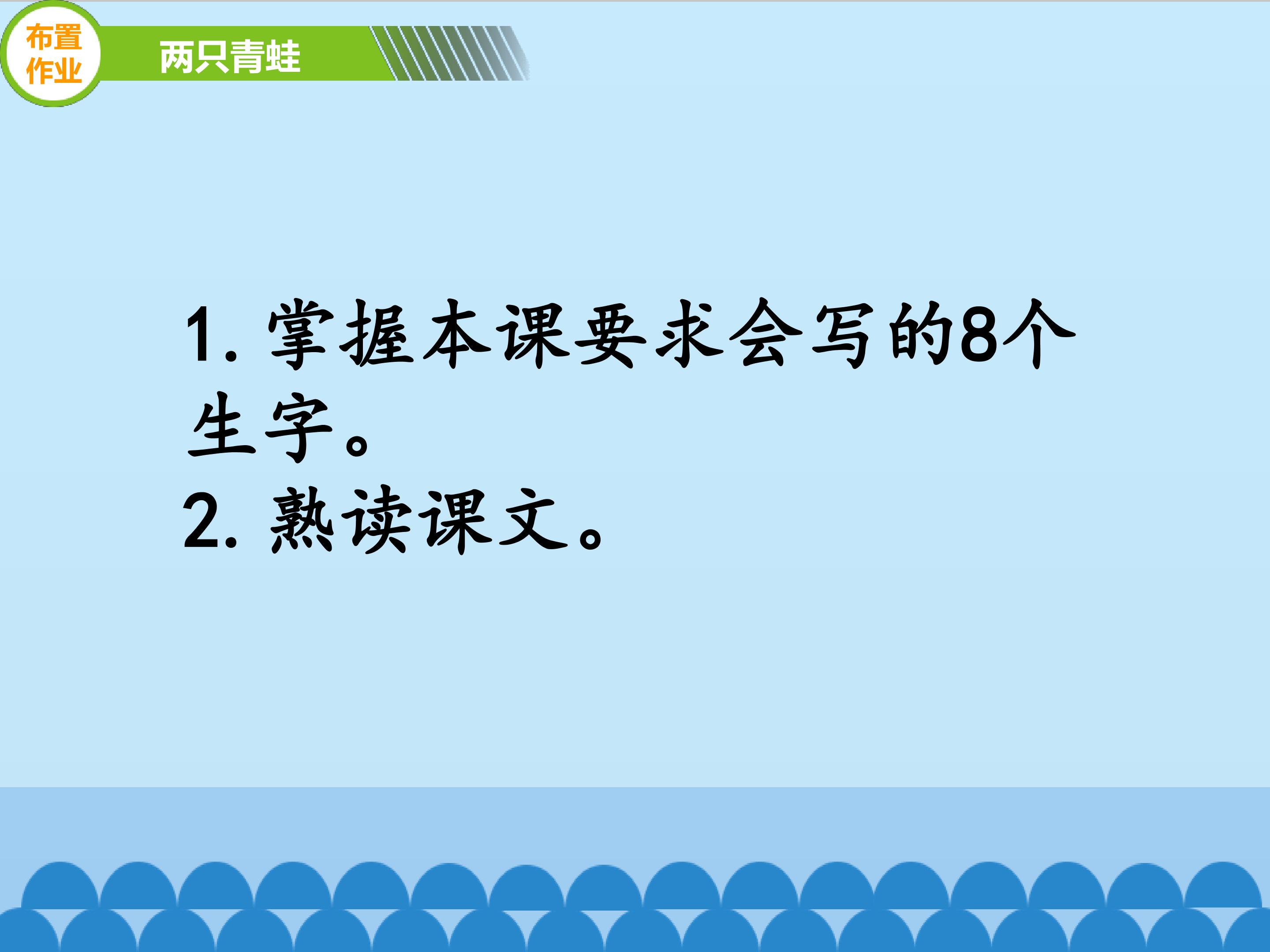 布置作业

两只青蛙

1. 掌握本课要求会写的8个生字。
2. 熟读课文。